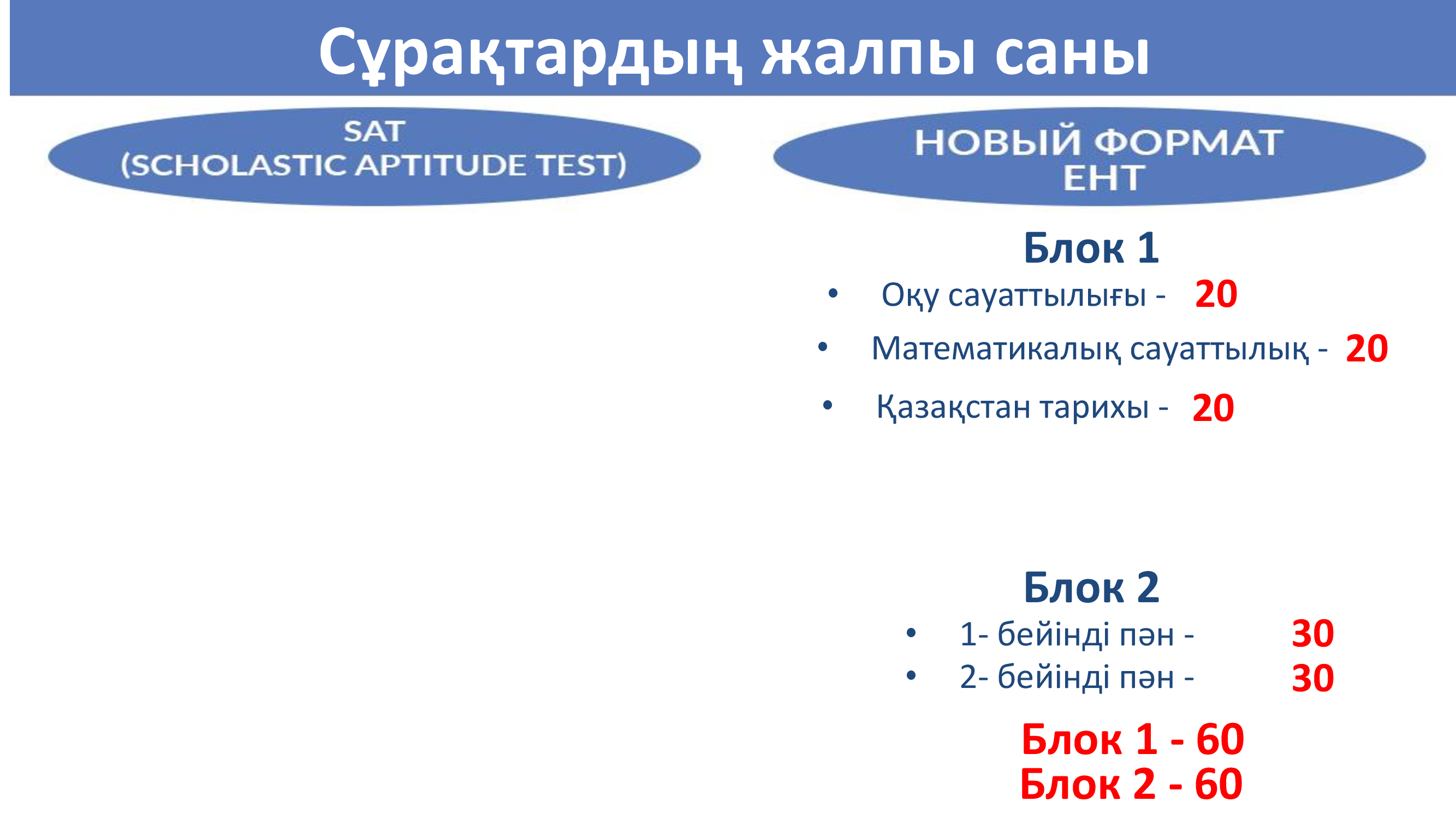 Сұрақтардың жалпы саны

SAT
(SCHOLASTIC APTITUDE TEST)

НОВЫЙ ФОРМАТ
ЕНТ

Блок 1
• Оқу сауаттылығы - 20
• Математикалық сауаттылық - 20
• Қазақстан тарихы - 20

Блок 2
• 1- бейінді пән - 30
• 2- бейінді пән - 30

Блок 1 - 60
Блок 2 - 60